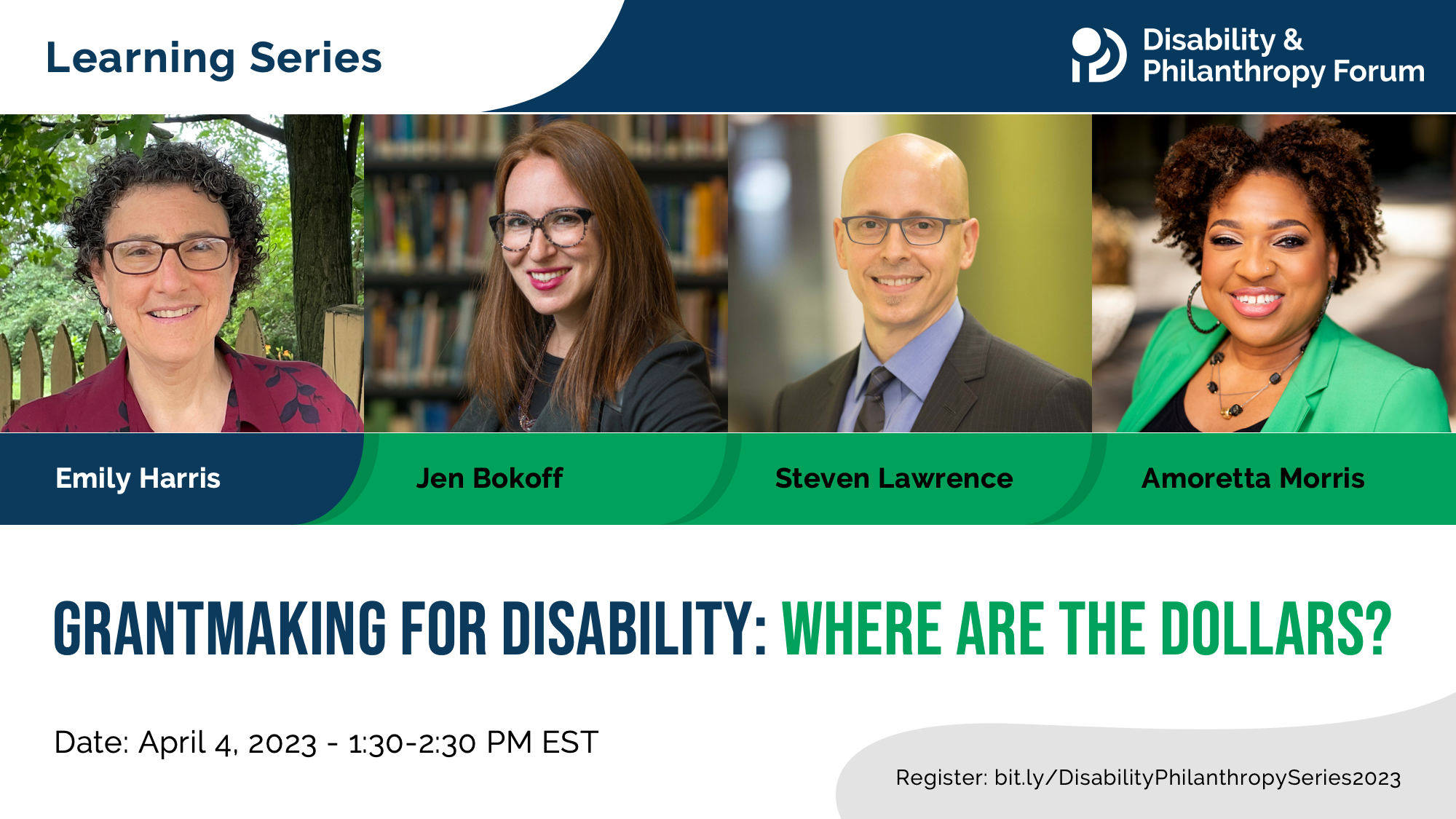 Learning Series

Disability & Philanthropy Forum

Emily Harris

Jen Bokoff

Steven Lawrence

Amoretta Morris

GRANTMAKING FOR DISABILITY: WHERE ARE THE DOLLARS?

Date: April 4, 2023 - 1:30-2:30 PM EST

Register: bit.ly/DisabilityPhilanthropySeries2023